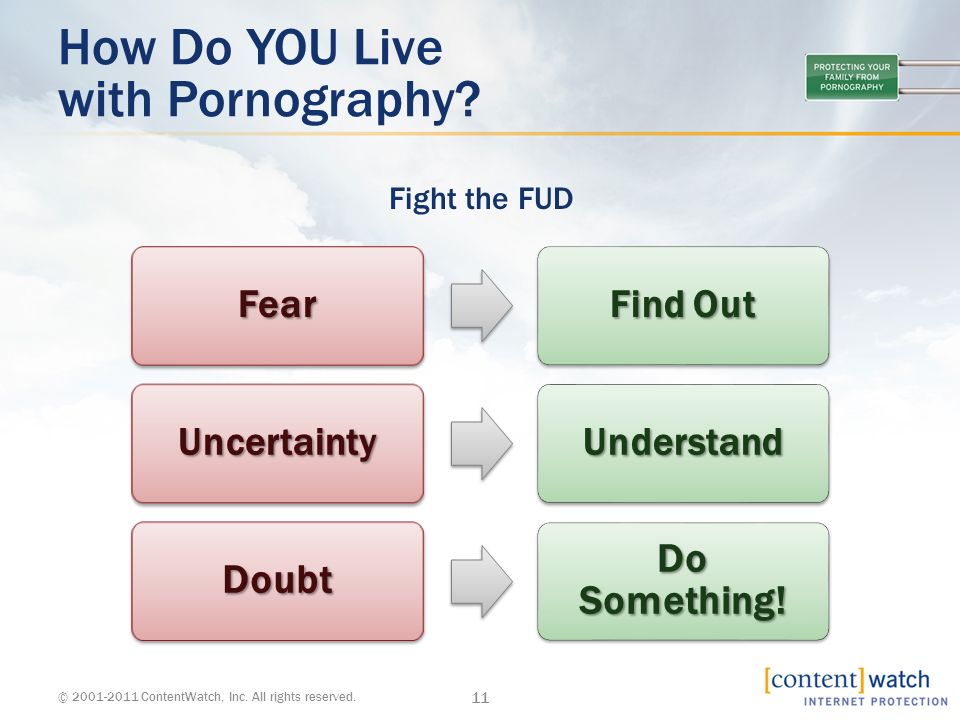 How Do YOU Live with Pornography?

PROTECTING YOUR FAMILY FROM PORNOGRAPHY

Fight the FUD

Fear

Find Out

Uncertainty

Understand

Doubt

Do Something!

© 2001-2011 ContentWatch, Inc. All rights reserved.

11

[content]watch
INTERNET PROTECTION